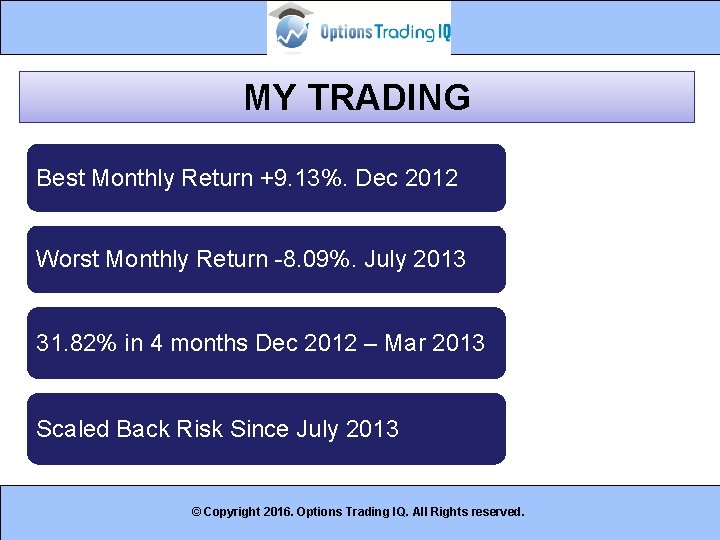 Options Trading IQ

MY TRADING

Best Monthly Return +9.13%. Dec 2012

Worst Monthly Return -8.09%. July 2013

31.82% in 4 months Dec 2012 – Mar 2013

Scaled Back Risk Since July 2013

© Copyright 2016. Options Trading IQ. All Rights reserved.